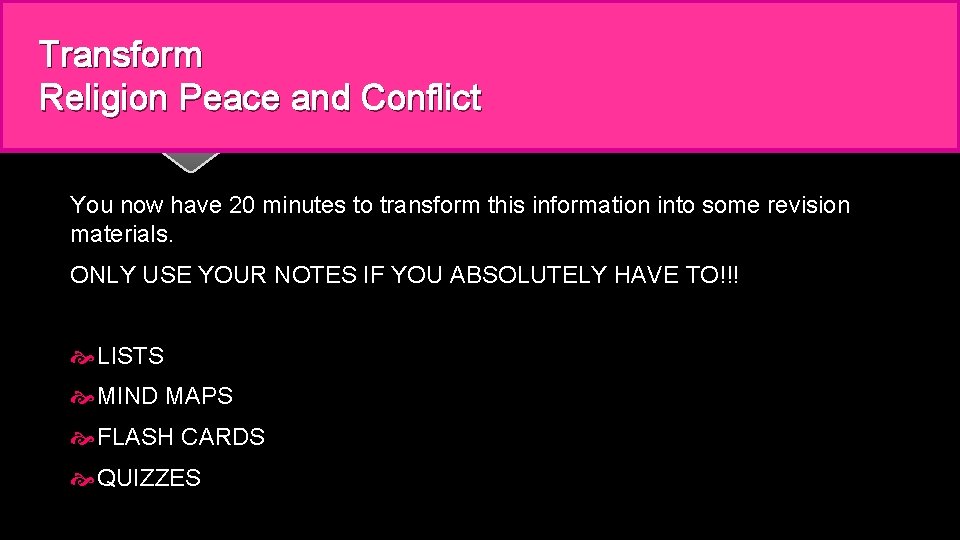 Transform
Religion Peace and Conflict

You now have 20 minutes to transform this information into some revision materials.

ONLY USE YOUR NOTES IF YOU ABSOLUTELY HAVE TO!!!

LISTS
MIND MAPS
FLASH CARDS
QUIZZES